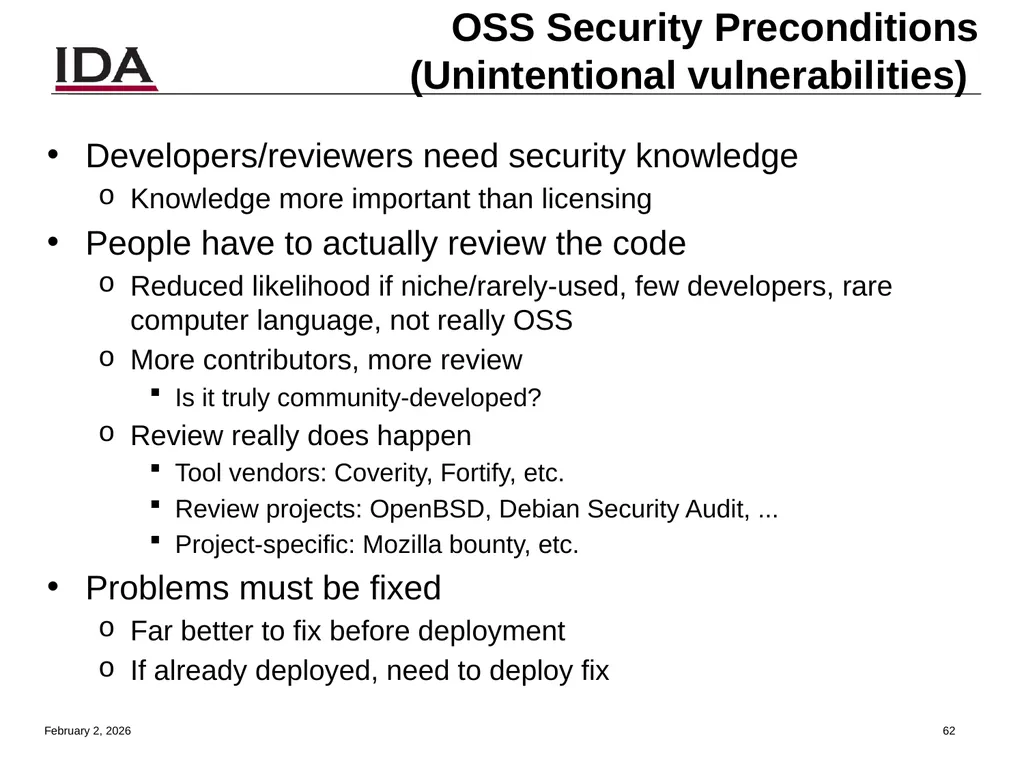 IDA

OSS Security Preconditions (Unintentional vulnerabilities)

• Developers/reviewers need security knowledge
  o Knowledge more important than licensing
• People have to actually review the code
  o Reduced likelihood if niche/rarely-used, few developers, rare computer language, not really OSS
  o More contributors, more review
    ▪ Is it truly community-developed?
  o Review really does happen
    ▪ Tool vendors: Coverity, Fortify, etc.
    ▪ Review projects: OpenBSD, Debian Security Audit, ...
    ▪ Project-specific: Mozilla bounty, etc.
• Problems must be fixed
  o Far better to fix before deployment
  o If already deployed, need to deploy fix

February 2, 2026

62